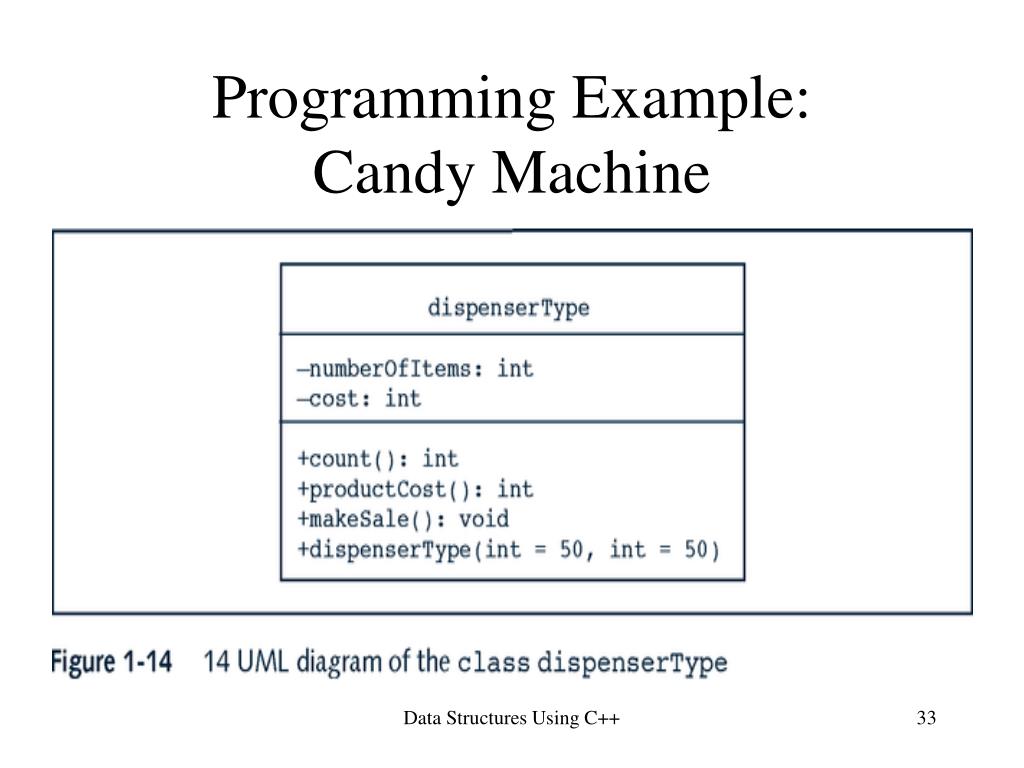 Programming Example:
Candy Machine

dispenserType

–numberOfItems: int
–cost: int

+count(): int
+productCost(): int
+makeSale(): void
+dispenserType(int = 50, int = 50)

Figure 1-14 14 UML diagram of the class dispenserType

Data Structures Using C++

33